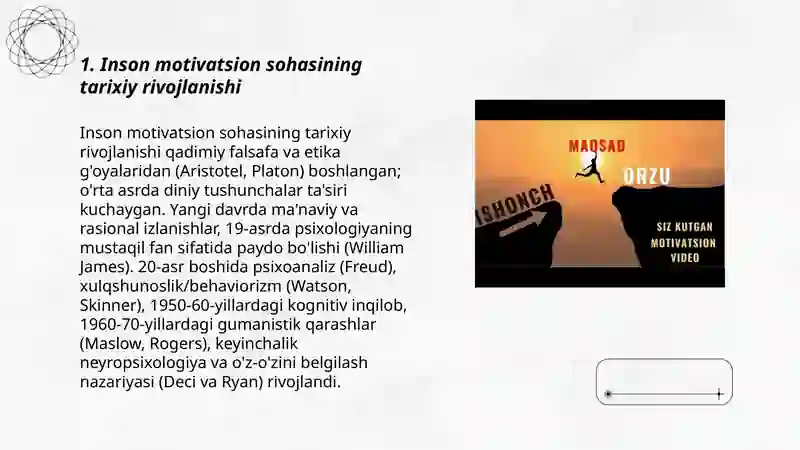 1. Inson motivatsion sohasining tarixiy rivojlanishi

Inson motivatsion sohasining tarixiy rivojlanishi qadimiy falsafa va etika g'oyalaridan (Aristotel, Platon) boshlangan; o'rta asrda diniy tushunchalar ta'siri kuchaygan. Yangi davrda ma'naviy va rasional izlanishlar, 19-asrda psixologiyaning mustaqil fan sifatida paydo bo'lishi (William James). 20-asr boshida psixoanaliz (Freud), xulqshunoslik/behaviorizm (Watson, Skinner), 1950-60-yillardagi kognitiv inqilob, 1960-70-yillardagi gumanistik qarashlar (Maslow, Rogers), keyinchalik neyropsixologiya va o'z-o'zini belgilash nazariyasi (Deci va Ryan) rivojlandi.

MAQSAD
ORZU
ISHONCH
SIZ KUTGAN MOTIVATSION VIDEO